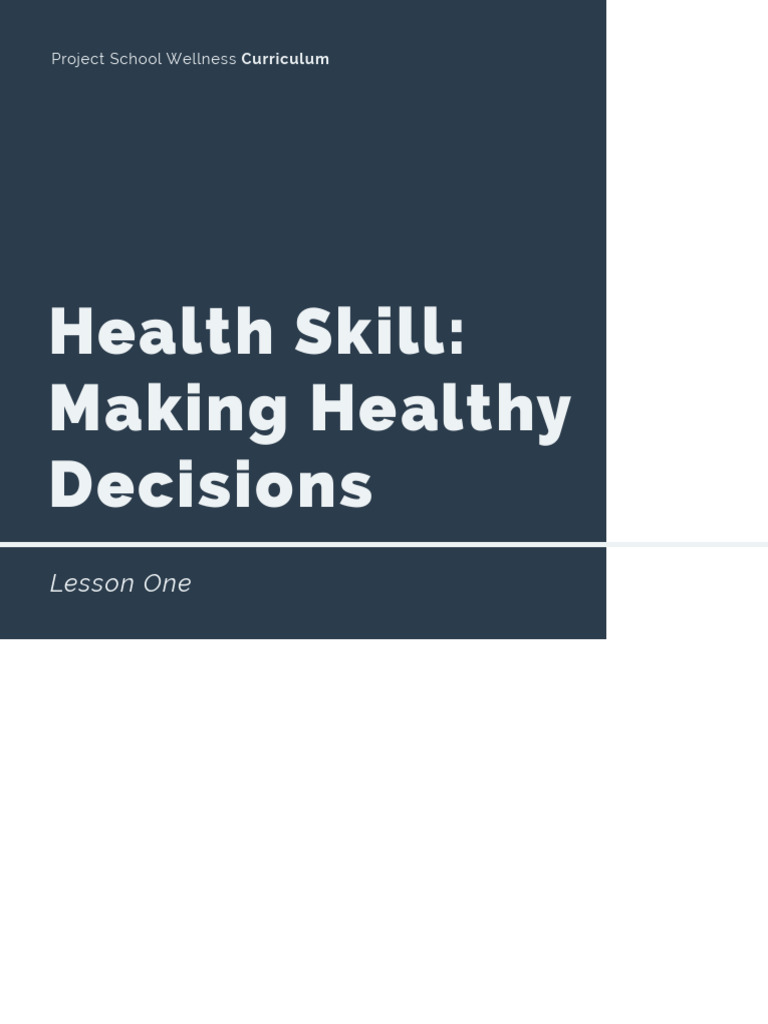 Project School Wellness Curriculum

Health Skill: Making Healthy Decisions

Lesson One